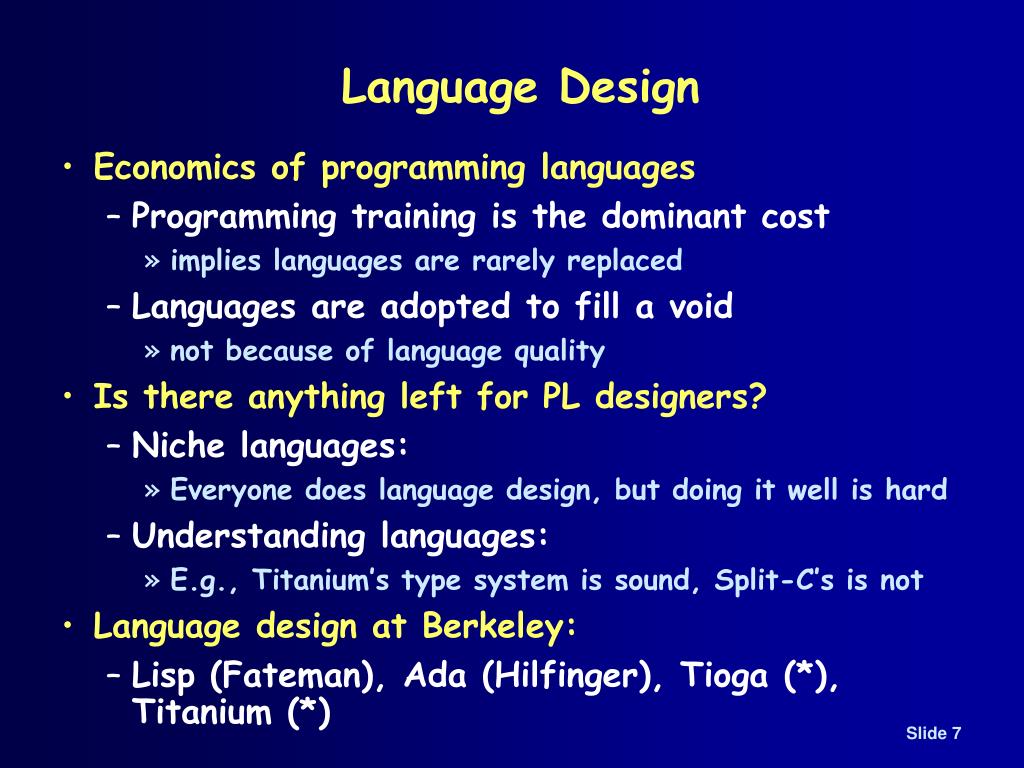 Language Design

• Economics of programming languages
– Programming training is the dominant cost
» implies languages are rarely replaced
– Languages are adopted to fill a void
» not because of language quality
• Is there anything left for PL designers?
– Niche languages:
» Everyone does language design, but doing it well is hard
– Understanding languages:
» E.g., Titanium's type system is sound, Split-C's is not
• Language design at Berkeley:
– Lisp (Fateman), Ada (Hilfinger), Tioga (*), Titanium (*)

Slide 7